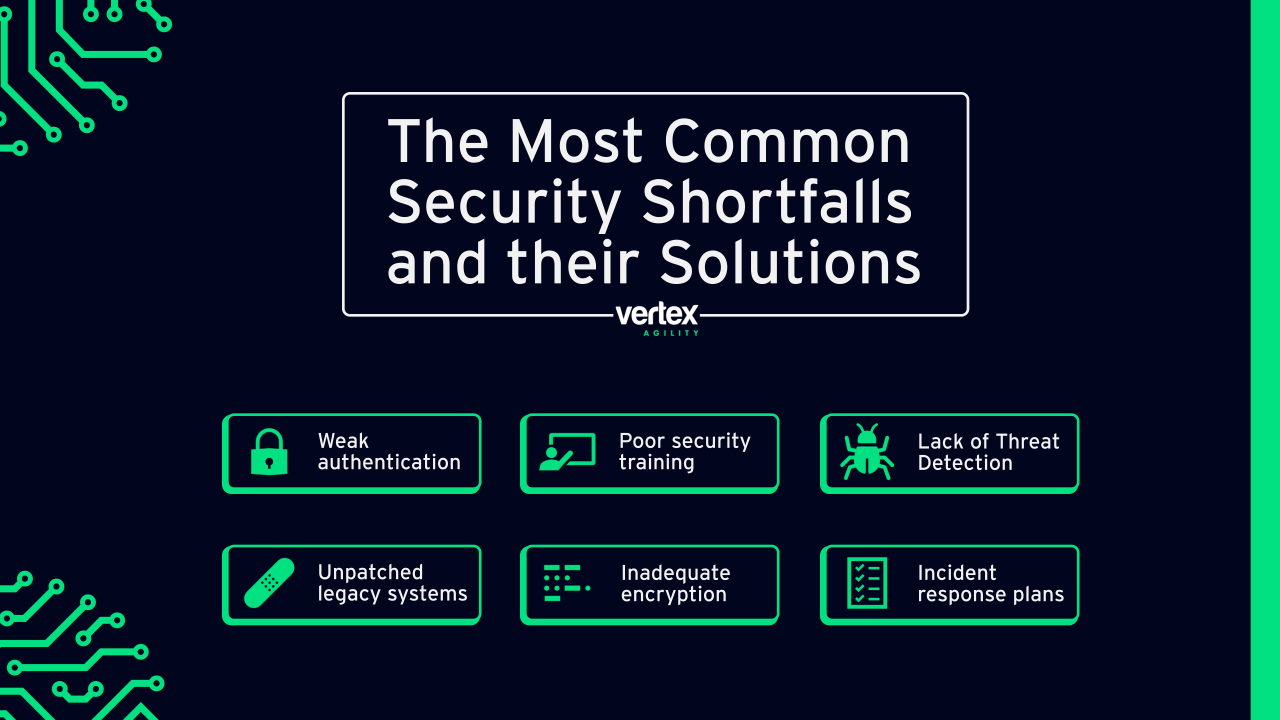 The Most Common Security Shortfalls and their Solutions

vertex
AGILITY

Weak authentication

Poor security training

Lack of Threat Detection

Unpatched legacy systems

Inadequate encryption

Incident response plans